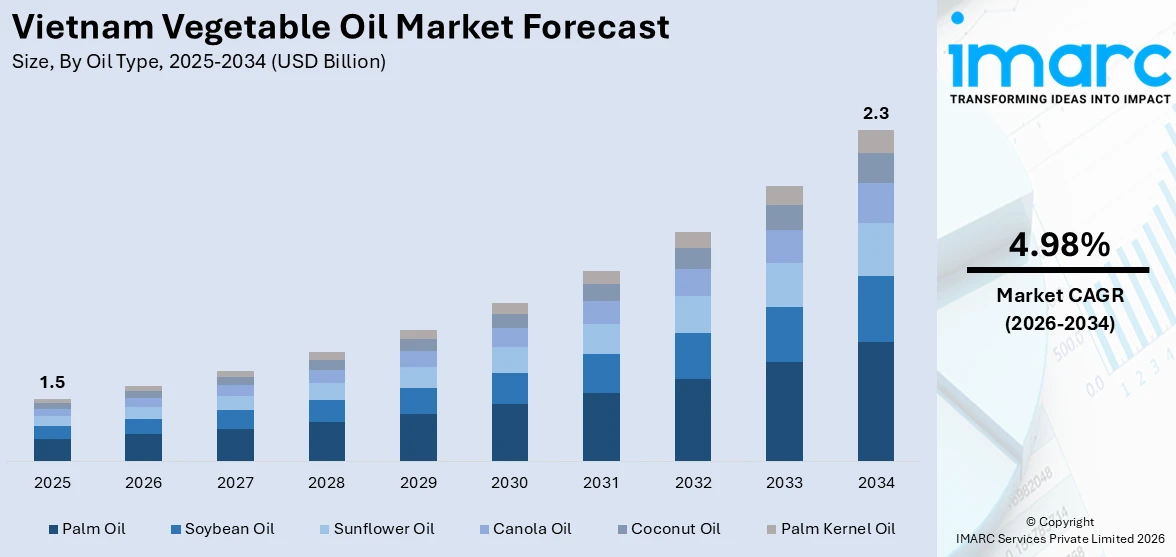 Vietnam Vegetable Oil Market Forecast
Size, By Oil Type, 2025-2034 (USD Billion)

1.5
2.3

2025 2026 2027 2028 2029 2030 2031 2032 2033 2034

Palm Oil
Soybean Oil
Sunflower Oil
Canola Oil
Coconut Oil
Palm Kernel Oil

imarc
TRANSFORMING IDEAS INTO IMPACT

4.98%
Market CAGR
(2026-2034)

© Copyright
IMARC Services Private Limited 2026